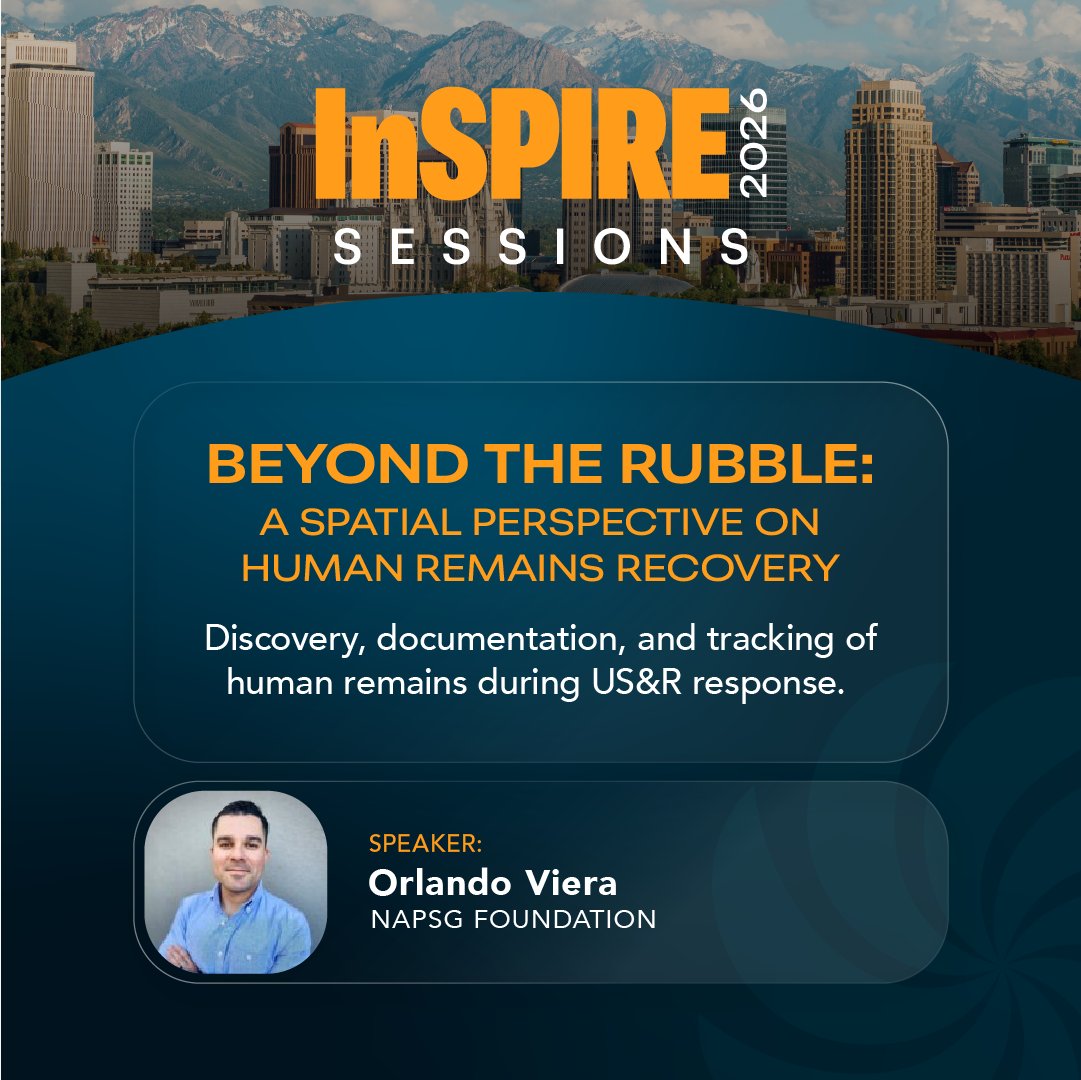 InSPIRE 2026
SESSIONS

BEYOND THE RUBBLE:
A SPATIAL PERSPECTIVE ON HUMAN REMAINS RECOVERY

Discovery, documentation, and tracking of human remains during US&R response.

SPEAKER:
Orlando Viera
NAPSG FOUNDATION